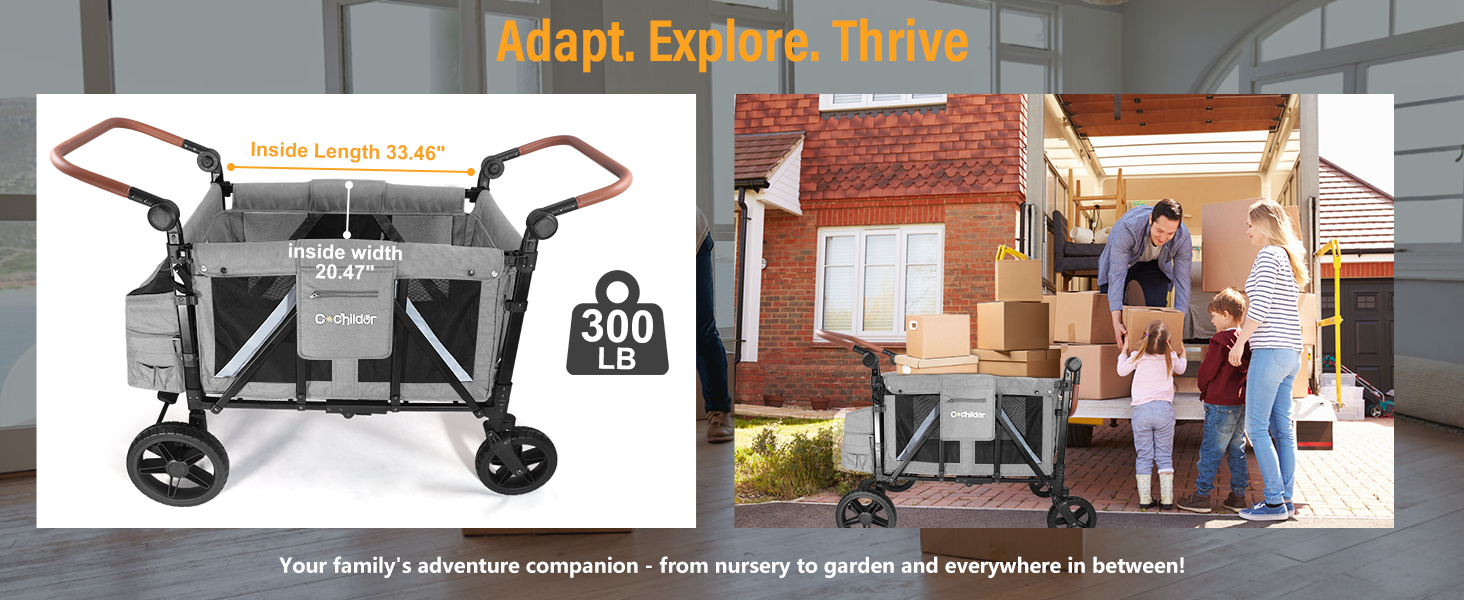 Adapt. Explore. Thrive

Inside Length 33.46"

inside width 20.47"

Cochildor

300 LB

Cochildor

Your family's adventure companion - from nursery to garden and everywhere in between!